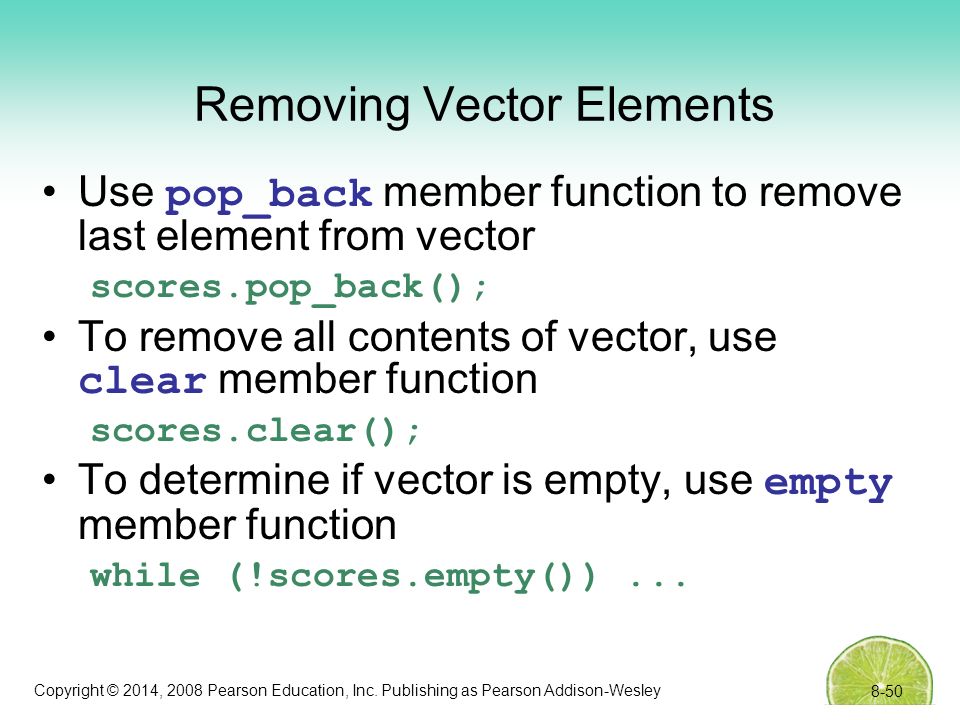 Removing Vector Elements

• Use pop_back member function to remove last element from vector

scores.pop_back();

• To remove all contents of vector, use clear member function

scores.clear();

• To determine if vector is empty, use empty member function

while (!scores.empty()) ...

Copyright © 2014, 2008 Pearson Education, Inc. Publishing as Pearson Addison-Wesley

8-50